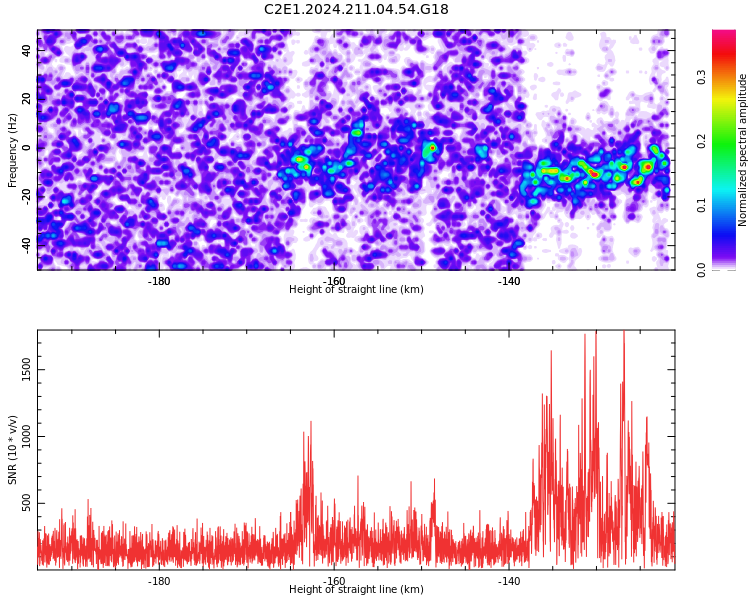 C2E1.2024.211.04.54.G18

Frequency (Hz)

40
20
0
-20
-40

-180
-160
-140

Height of straight line (km)

Normalized spectral amplitude

0.0
0.1
0.2
0.3

SNR (10 * v/v)

1500
1000
500

-180
-160
-140

Height of straight line (km)